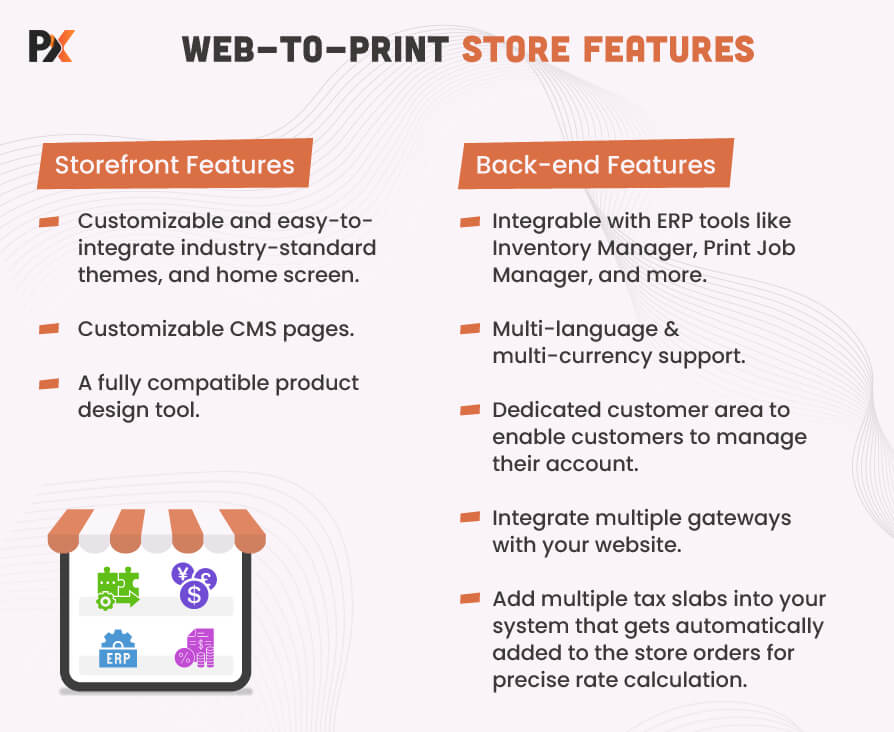 PX

WEB-TO-PRINT STORE FEATURES

Storefront Features

Customizable and easy-to-integrate industry-standard themes, and home screen.

Customizable CMS pages.

A fully compatible product design tool.

ERP

Back-end Features

Integrable with ERP tools like Inventory Manager, Print Job Manager, and more.

Multi-language & multi-currency support.

Dedicated customer area to enable customers to manage their account.

Integrate multiple gateways with your website.

Add multiple tax slabs into your system that gets automatically added to the store orders for precise rate calculation.